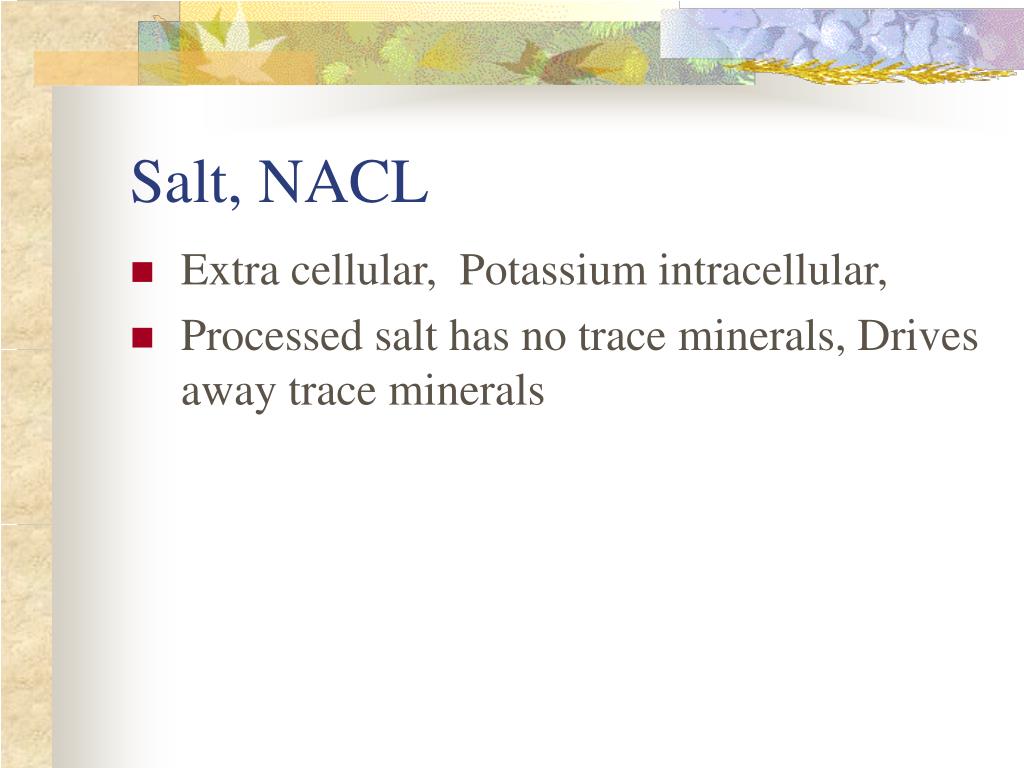 Salt, NACL

- Extra cellular,  Potassium intracellular,
- Processed salt has no trace minerals, Drives away trace minerals